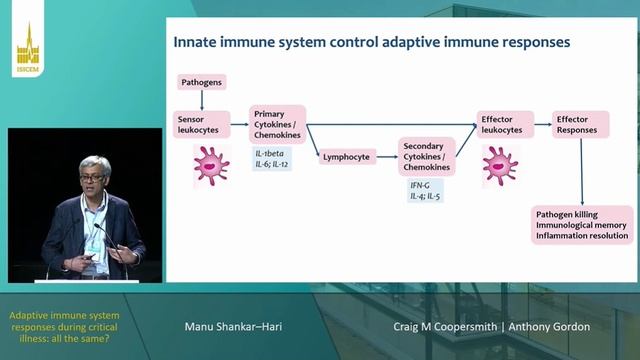 ISICEM

Innate immune system control adaptive immune responses

Pathogens

Sensor leukocytes

Primary Cytokines / Chemokines

IL-1beta
IL-6; IL-12

Lymphocyte

Secondary Cytokines / Chemokines

IFN-G
IL-4; IL-5

Effector leukocytes

Effector Responses

Pathogen killing
Immunological memory
Inflammation resolution

Adaptive immune system responses during critical illness: all the same?

Manu Shankar–Hari

Craig M Coopersmith | Anthony Gordon